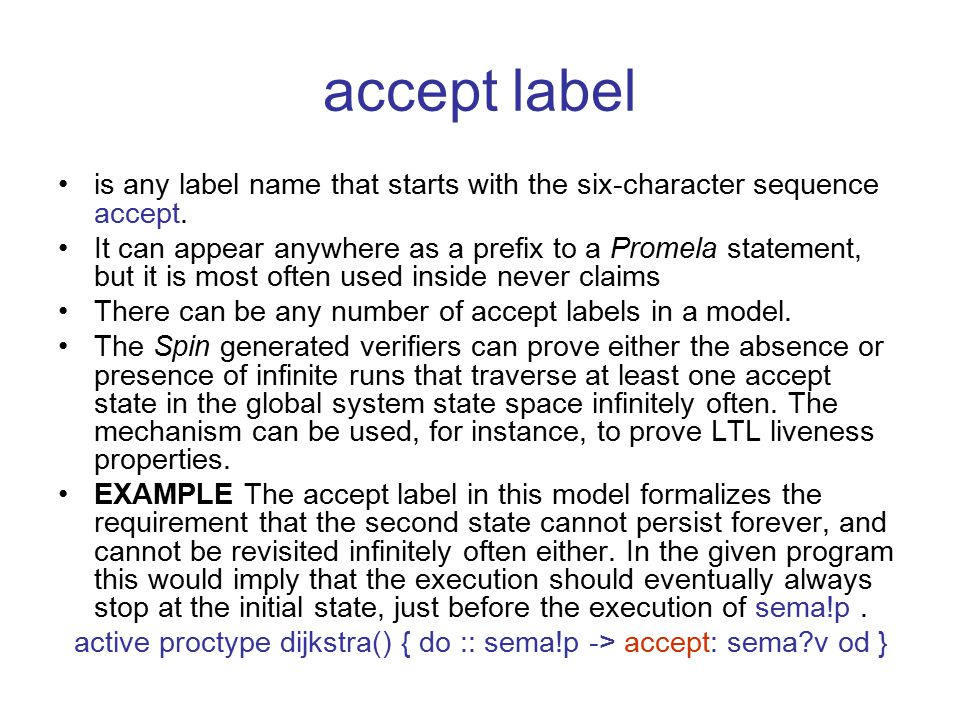 accept label

• is any label name that starts with the six-character sequence accept.
• It can appear anywhere as a prefix to a Promela statement, but it is most often used inside never claims
• There can be any number of accept labels in a model.
• The Spin generated verifiers can prove either the absence or presence of infinite runs that traverse at least one accept state in the global system state space infinitely often. The mechanism can be used, for instance, to prove LTL liveness properties.
• EXAMPLE The accept label in this model formalizes the requirement that the second state cannot persist forever, and cannot be revisited infinitely often either. In the given program this would imply that the execution should eventually always stop at the initial state, just before the execution of sema!p .

active proctype dijkstra() { do :: sema!p -> accept: sema?v od }